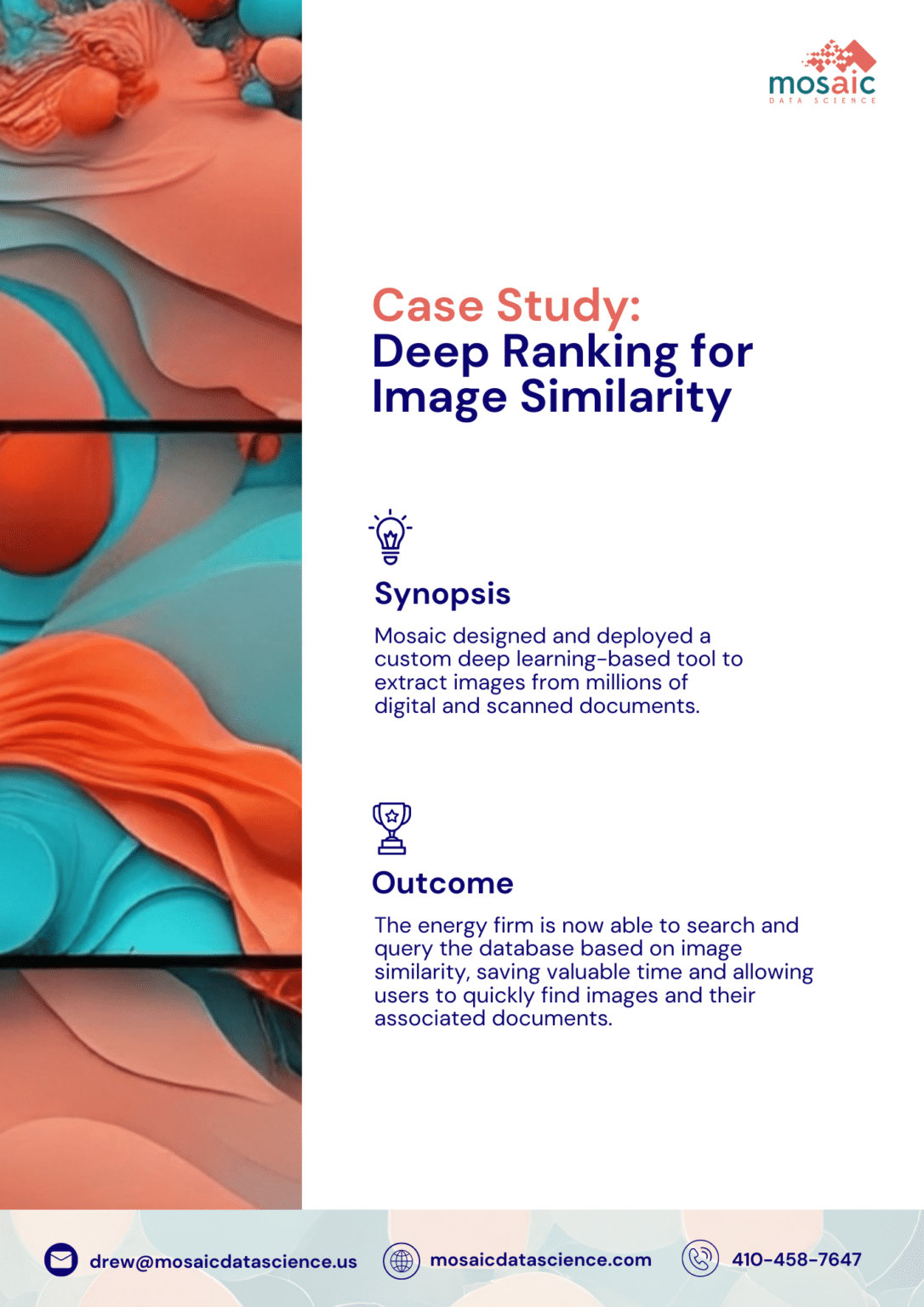 mosaic
DATA SCIENCE

Case Study:
Deep Ranking for Image Similarity

Synopsis

Mosaic designed and deployed a custom deep learning-based tool to extract images from millions of digital and scanned documents.

Outcome

The energy firm is now able to search and query the database based on image similarity, saving valuable time and allowing users to quickly find images and their associated documents.

drew@mosaicdatascience.us mosaicdatascience.com 410-458-7647